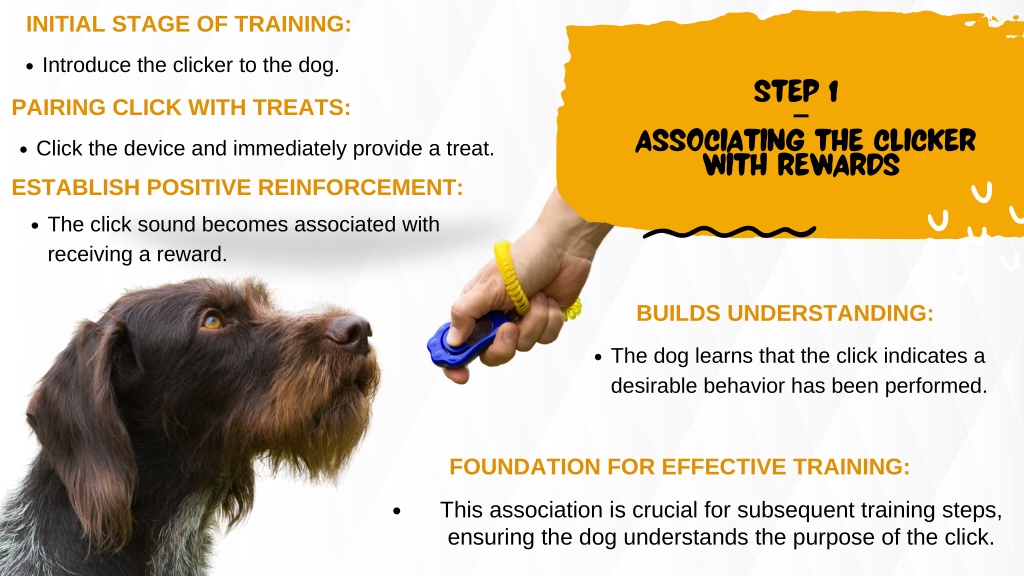 INITIAL STAGE OF TRAINING:

• Introduce the clicker to the dog.

PAIRING CLICK WITH TREATS:

• Click the device and immediately provide a treat.

ESTABLISH POSITIVE REINFORCEMENT:

• The click sound becomes associated with receiving a reward.

STEP 1
—
ASSOCIATING THE CLICKER WITH REWARDS

BUILDS UNDERSTANDING:

• The dog learns that the click indicates a desirable behavior has been performed.

FOUNDATION FOR EFFECTIVE TRAINING:

• This association is crucial for subsequent training steps, ensuring the dog understands the purpose of the click.